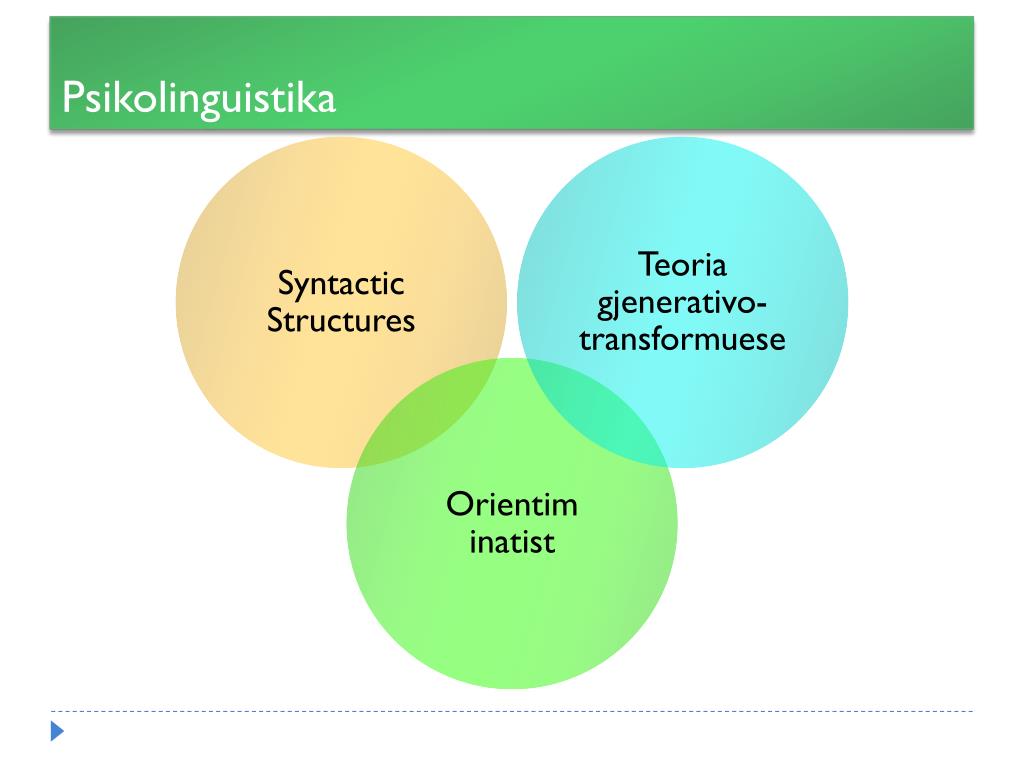 Psikolinguistika

Syntactic Structures

Teoria gjenerativo-transformuese

Orientim inatist